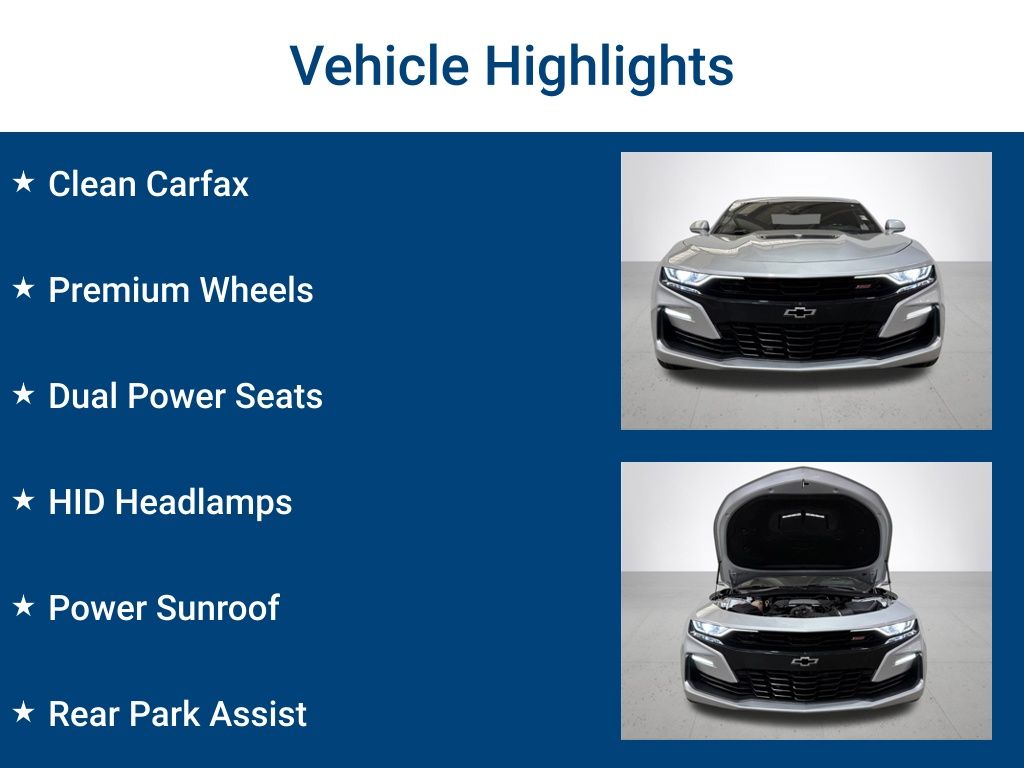 Vehicle Highlights

★ Clean Carfax

★ Premium Wheels

★ Dual Power Seats

★ HID Headlamps

★ Power Sunroof

★ Rear Park Assist